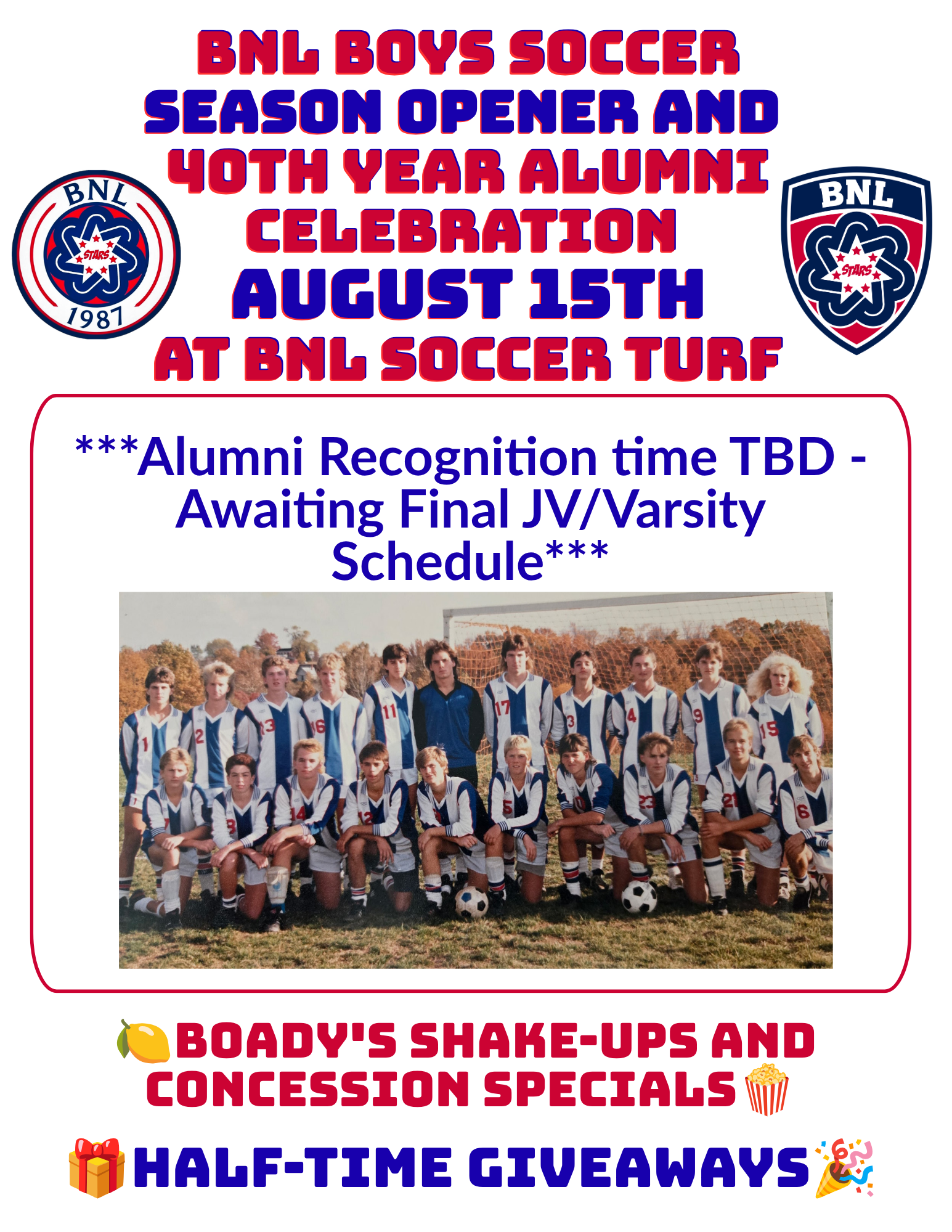 BNL BOYS SOCCER
SEASON OPENER AND
40TH YEAR ALUMNI
CELEBRATION
AUGUST 15TH
AT BNL SOCCER TURF

BNL
STARS
1987

BNL
STARS

***Alumni Recognition time TBD - Awaiting Final JV/Varsity Schedule***

1 2 3 16 11 17 3 4 9 15 8 14 12 5 23 21 6

🍋BOADY'S SHAKE-UPS AND CONCESSION SPECIALS🍿

🎁HALF-TIME GIVEAWAYS🎉